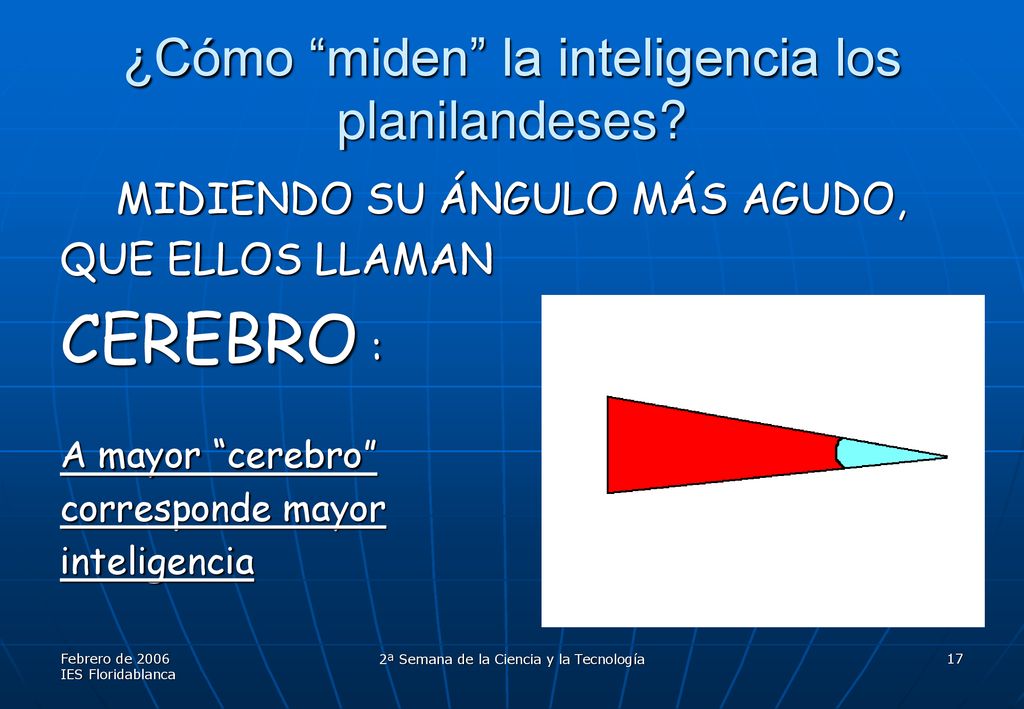 ¿Cómo “miden” la inteligencia los planilandeses?

MIDIENDO SU ÁNGULO MÁS AGUDO, QUE ELLOS LLAMAN

CEREBRO :

A mayor “cerebro” corresponde mayor inteligencia

Febrero de 2006
IES Floridablanca

2ª Semana de la Ciencia y la Tecnología

17